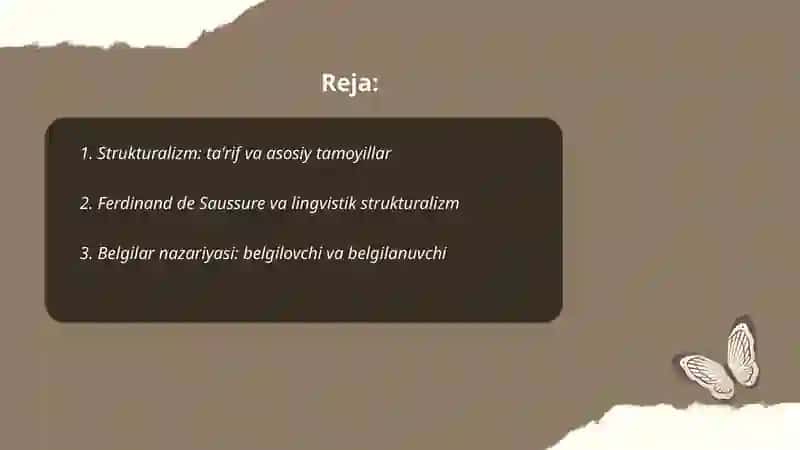 Reja:

1. Strukturalizm: ta'rif va asosiy tamoyillar

2. Ferdinand de Saussure va lingvistik strukturalizm

3. Belgilar nazariyasi: belgilovchi va belgilanuvchi